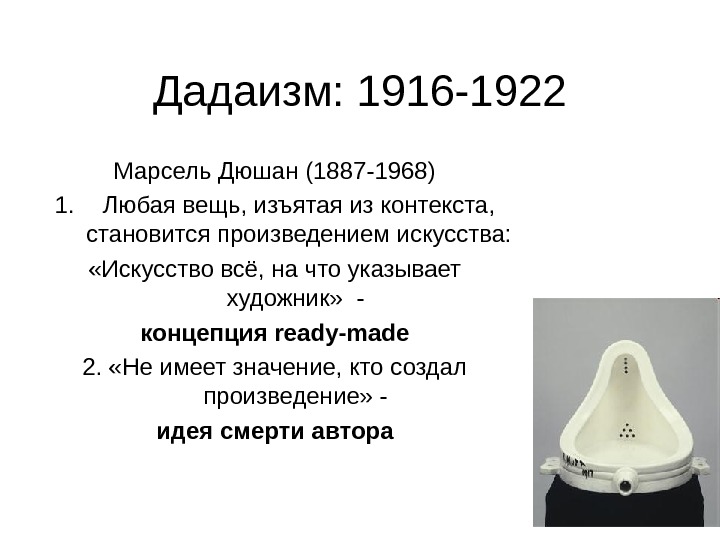 Дадаизм: 1916-1922

Марсель Дюшан (1887-1968)

1. Любая вещь, изъятая из контекста, становится произведением искусства:

«Искусство всё, на что указывает художник» -

**концепция ready-made**

2. «Не имеет значение, кто создал произведение» -

**идея смерти автора**

R. Mutt 1917